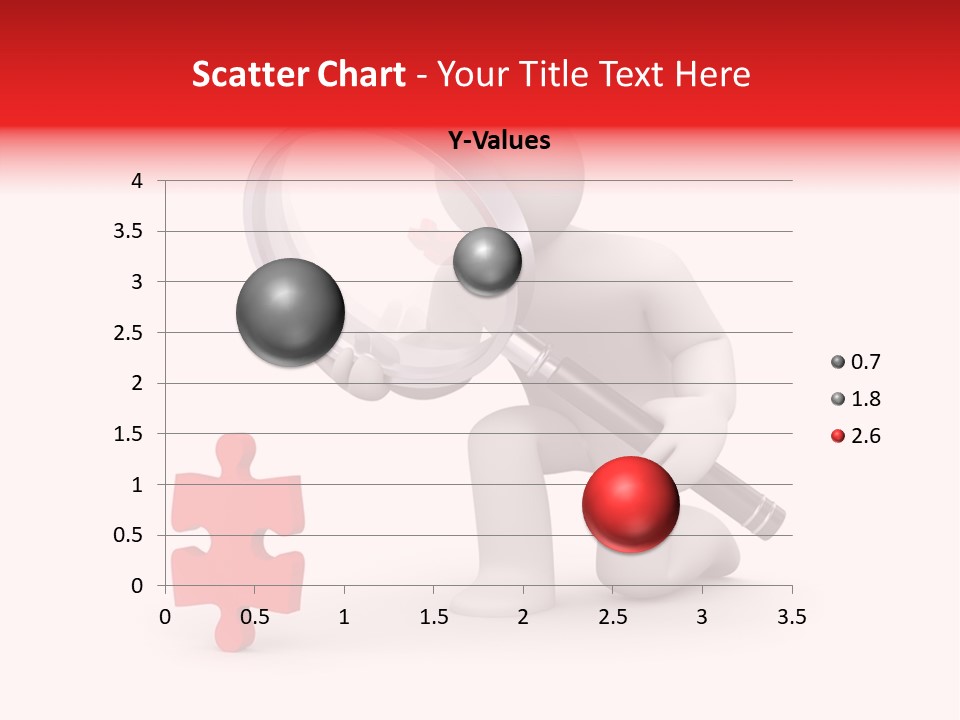 Scatter Chart - Your Title Text Here

Y-Values

4
3.5
3
2.5
2
1.5
1
0.5
0

0 0.5 1 1.5 2 2.5 3 3.5

0.7
1.8
2.6